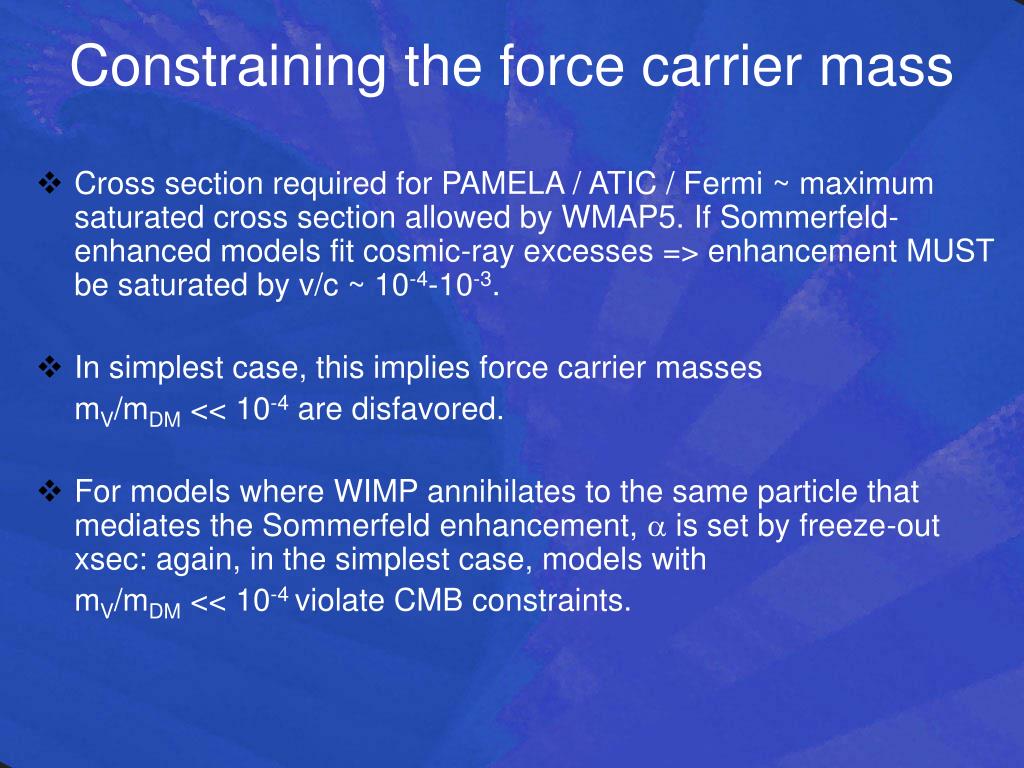 Constraining the force carrier mass

❖ Cross section required for PAMELA / ATIC / Fermi ~ maximum saturated cross section allowed by WMAP5. If Sommerfeld-enhanced models fit cosmic-ray excesses => enhancement MUST be saturated by v/c ~ $10^{-4}$-$10^{-3}$.

❖ In simplest case, this implies force carrier masses $m_V/m_{DM} << 10^{-4}$ are disfavored.

❖ For models where WIMP annihilates to the same particle that mediates the Sommerfeld enhancement, $\alpha$ is set by freeze-out xsec: again, in the simplest case, models with $m_V/m_{DM} << 10^{-4}$ violate CMB constraints.